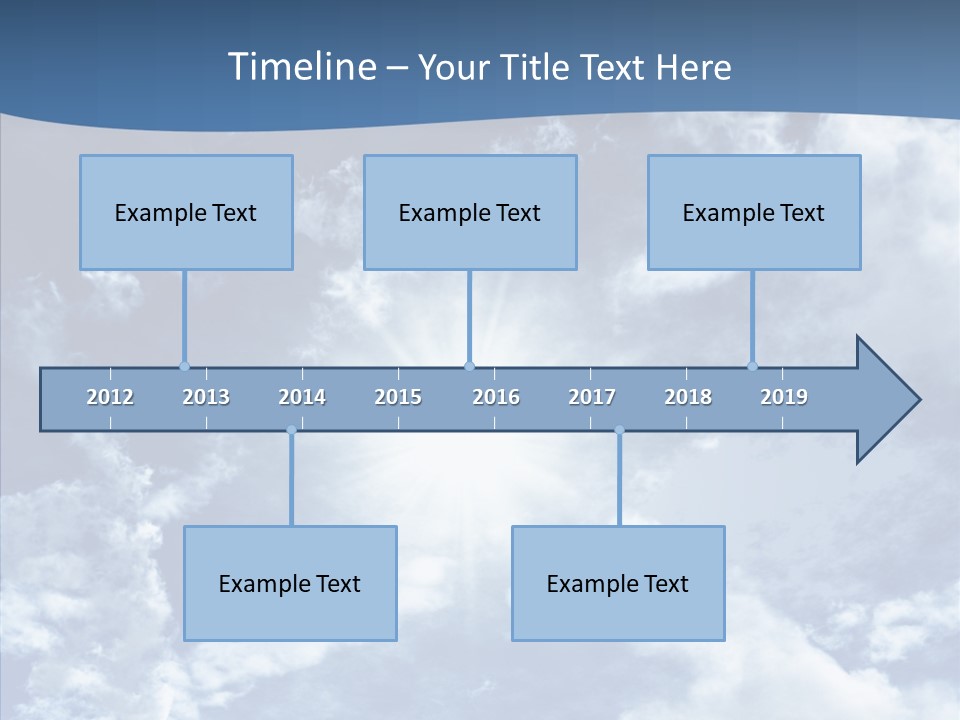 Timeline – Your Title Text Here

Example Text

Example Text

Example Text

2012 2013 2014 2015 2016 2017 2018 2019

Example Text

Example Text